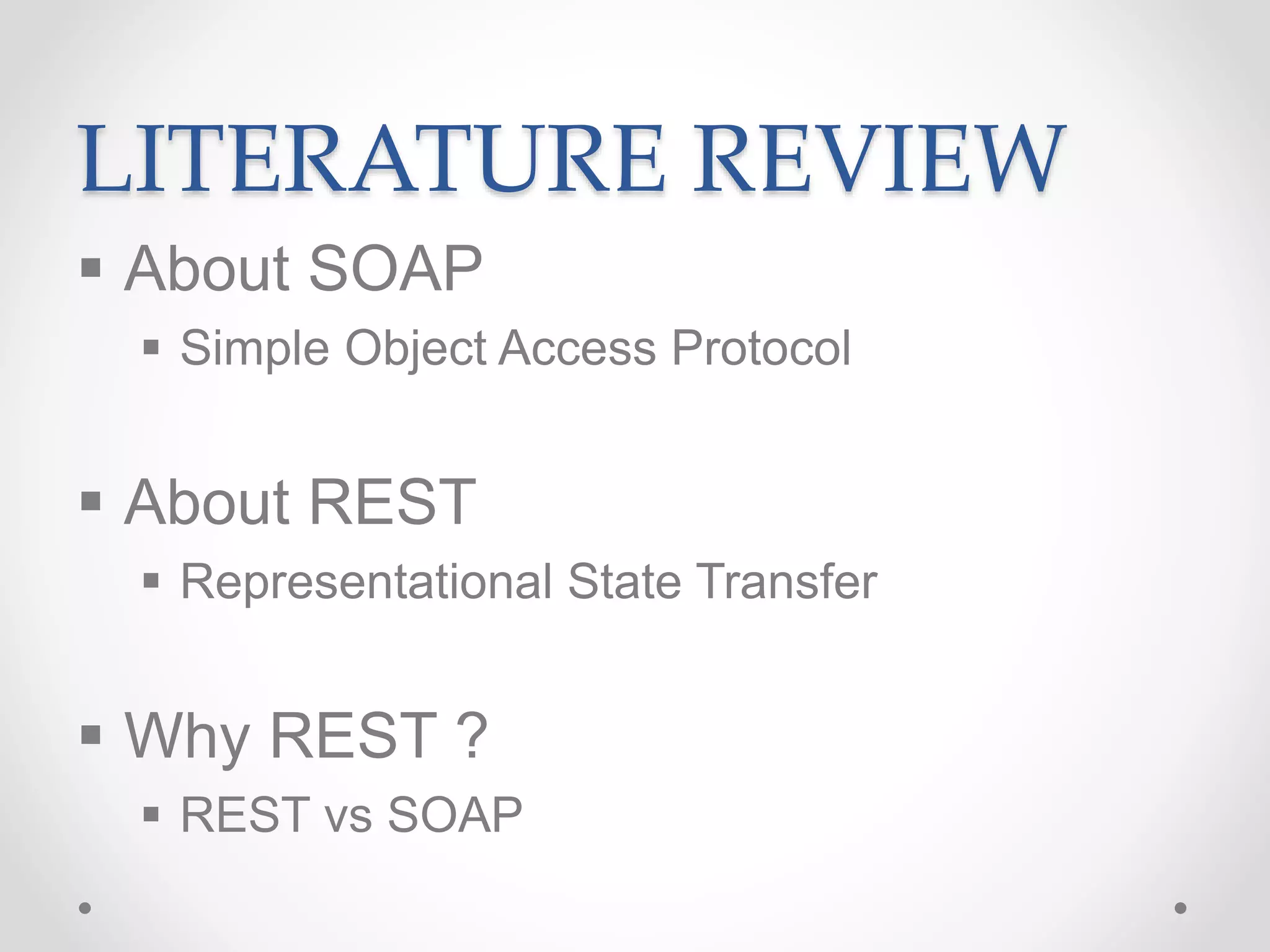 LITERATURE REVIEW

▪ About SOAP
  ▪ Simple Object Access Protocol

▪ About REST
  ▪ Representational State Transfer

▪ Why REST ?
  ▪ REST vs SOAP